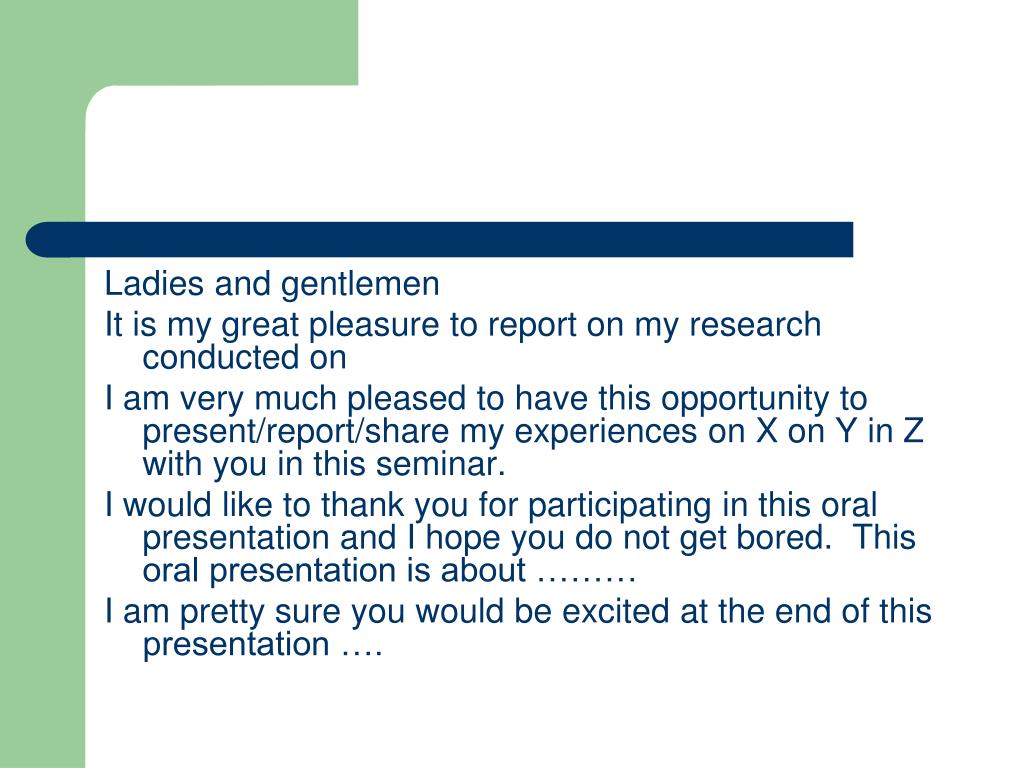 Ladies and gentlemen

It is my great pleasure to report on my research conducted on

I am very much pleased to have this opportunity to present/report/share my experiences on X on Y in Z with you in this seminar.

I would like to thank you for participating in this oral presentation and I hope you do not get bored. This oral presentation is about ………

I am pretty sure you would be excited at the end of this presentation ….